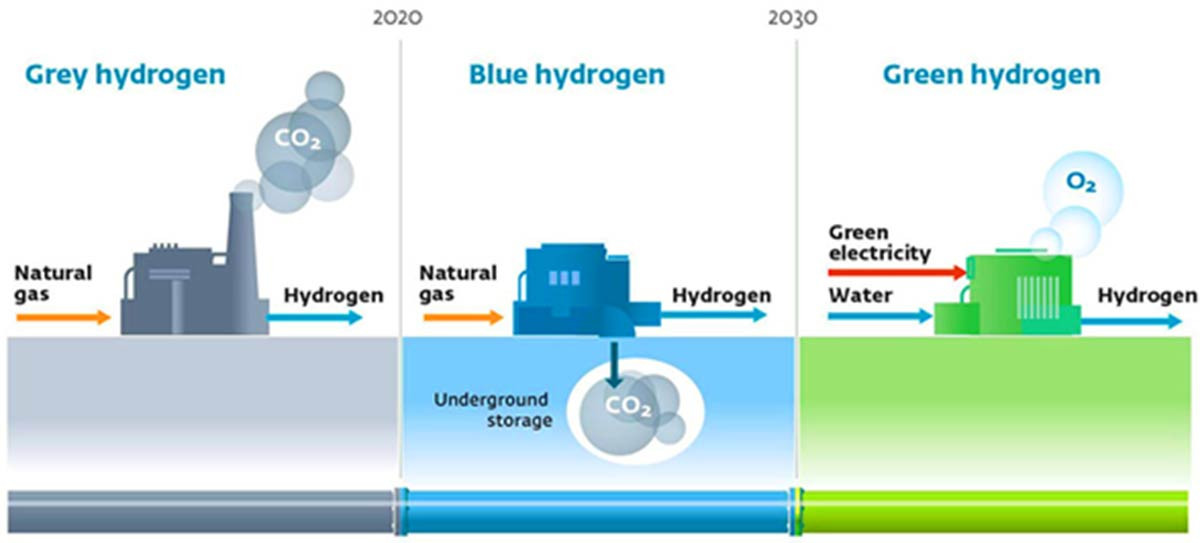 2020

2030

Grey hydrogen

$CO_2$

Natural gas

Hydrogen

Blue hydrogen

Natural gas

Hydrogen

Underground storage

$CO_2$

Green hydrogen

$O_2$

Green electricity

Water

Hydrogen